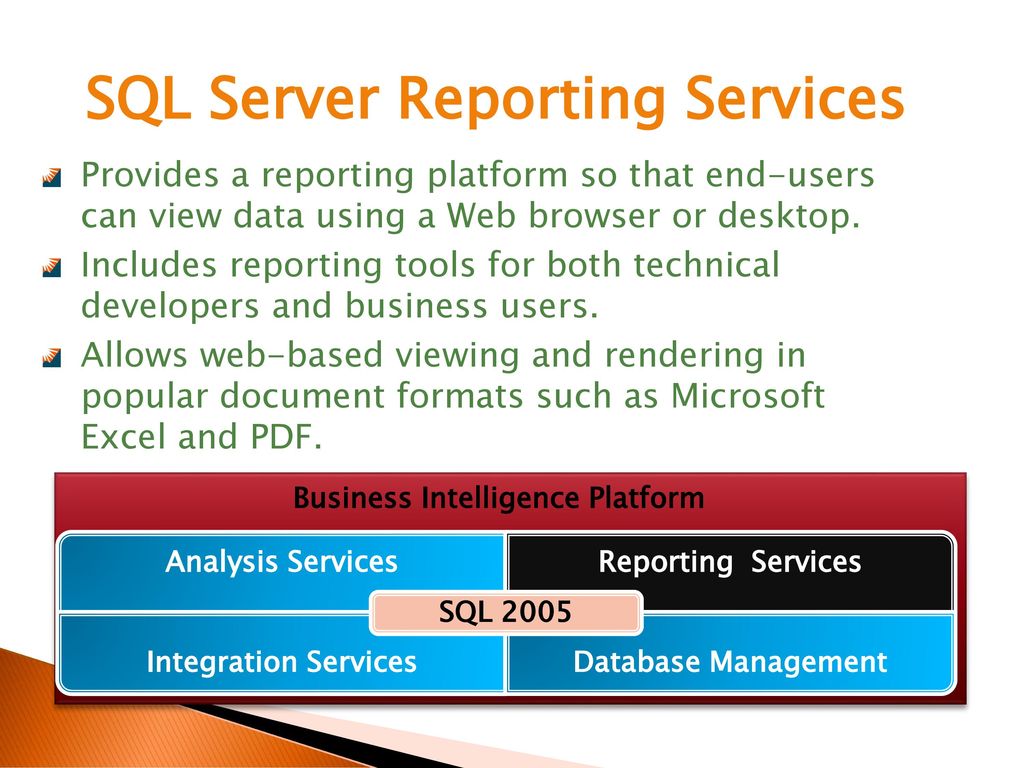 SQL Server Reporting Services

Provides a reporting platform so that end-users can view data using a Web browser or desktop.

Includes reporting tools for both technical developers and business users.

Allows web-based viewing and rendering in popular document formats such as Microsoft Excel and PDF.

Business Intelligence Platform

Analysis Services

Reporting Services

SQL 2005

Integration Services

Database Management